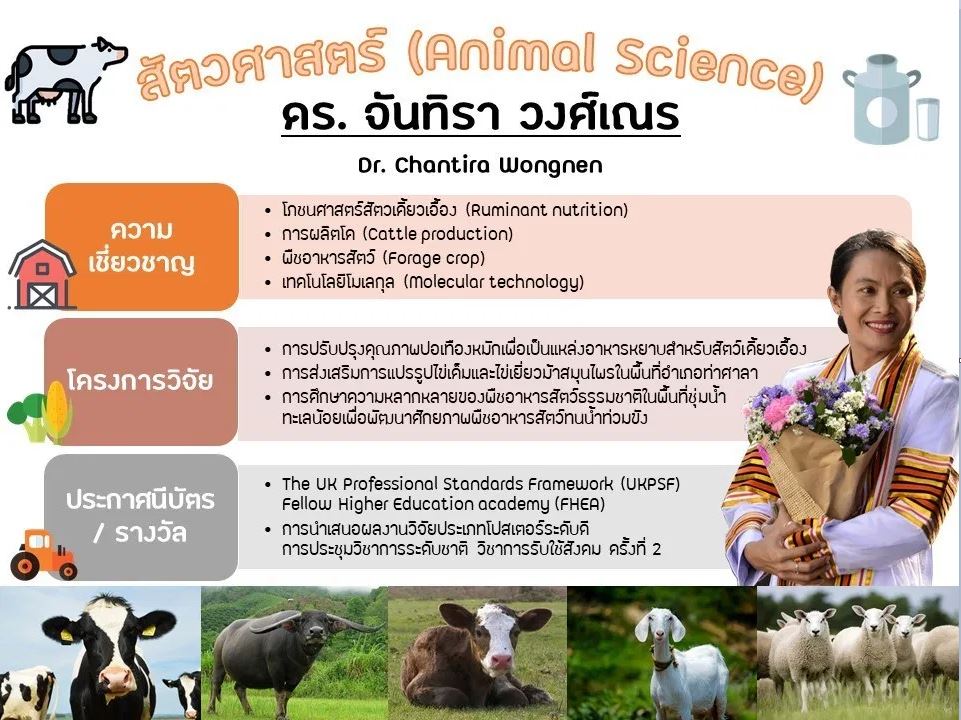 สัตวศาสตร์ (Animal Science)

ดร. จันทิรา วงศ์เณร

Dr. Chantira Wongnen

ความเชี่ยวชาญ

- โภชนศาสตร์สัตว์เคี้ยวเอื้อง (Ruminant nutrition)
- การผลิตโค (Cattle production)
- พืชอาหารสัตว์ (Forage crop)
- เทคโนโลยีโมเลกุล (Molecular technology)

โครงการวิจัย

- การปรับปรุงคุณภาพปอเทืองหมักเพื่อเป็นแหล่งอาหารหยาบสำหรับสัตว์เคี้ยวเอื้อง
- การส่งเสริมการแปรรูปไข่เค็มและไข่เยี่ยวม้าสมุนไพรในพื้นที่อำเภอท่าศาลา
- การศึกษาความหลากหลายของพืชอาหารสัตว์ธรรมชาติในพื้นที่ชุ่มน้ำทะเลน้อยเพื่อพัฒนาศักยภาพพืชอาหารสัตว์ทนน้ำท่วมขัง

ประกาศนียบัตร / รางวัล

- The UK Professional Standards Framework (UKPSF) Fellow Higher Education academy (FHEA)
- การนำเสนอผลงานวิจัยประเภทโปสเตอร์ระดับดี การประชุมวิชาการระดับชาติ วิชาการรับใช้สังคม ครั้งที่ 2